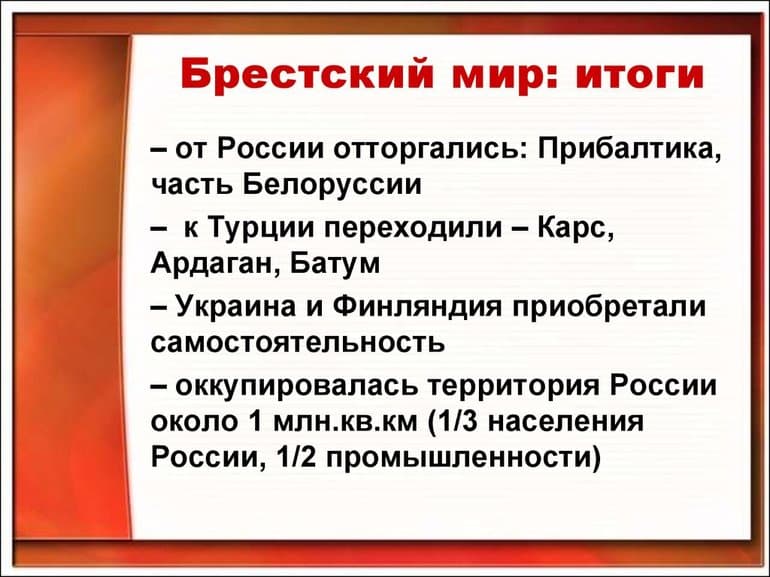 Брестский мир: итоги

– от России отторгались: Прибалтика, часть Белоруссии

– к Турции переходили – Карс, Ардаган, Батум

– Украина и Финляндия приобретали самостоятельность

– оккупировалась территория России около 1 млн.кв.км (1/3 населения России, 1/2 промышленности)